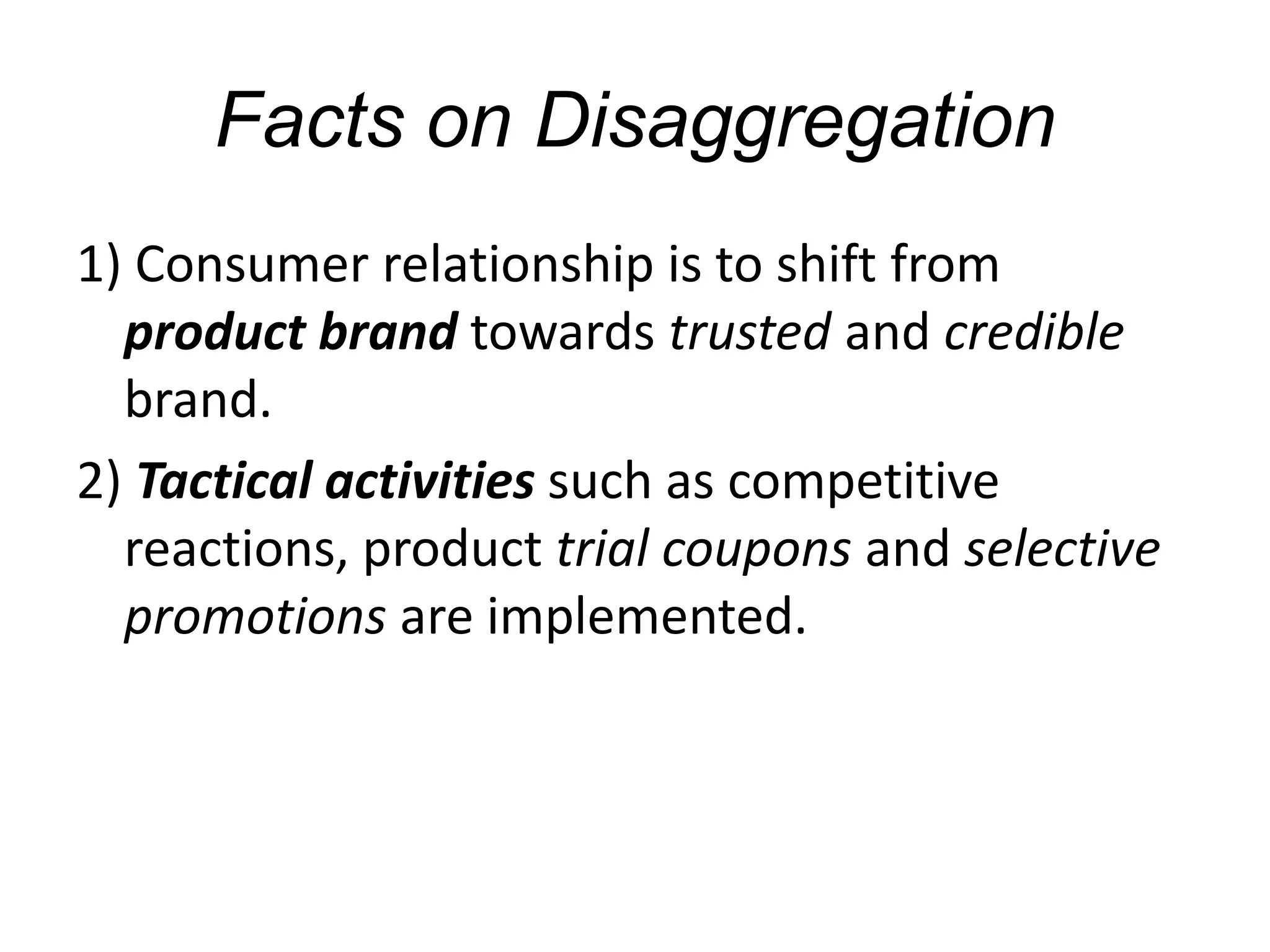 Facts on Disaggregation

1) Consumer relationship is to shift from product brand towards trusted and credible brand.

2) Tactical activities such as competitive reactions, product trial coupons and selective promotions are implemented.